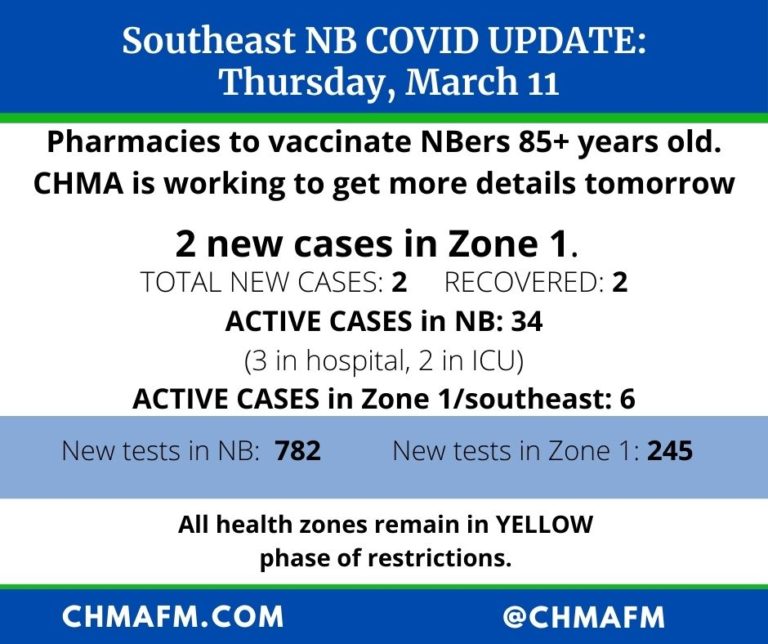 Southeast NB COVID UPDATE:
Thursday, March 11

Pharmacies to vaccinate NBers 85+ years old.
CHMA is working to get more details tomorrow

2 new cases in Zone 1.

TOTAL NEW CASES: 2 RECOVERED: 2

ACTIVE CASES in NB: 34

(3 in hospital, 2 in ICU)

ACTIVE CASES in Zone 1/southeast: 6

New tests in NB: 782 New tests in Zone 1: 245

All health zones remain in YELLOW phase of restrictions.

CHMAFM.COM @CHMAFM